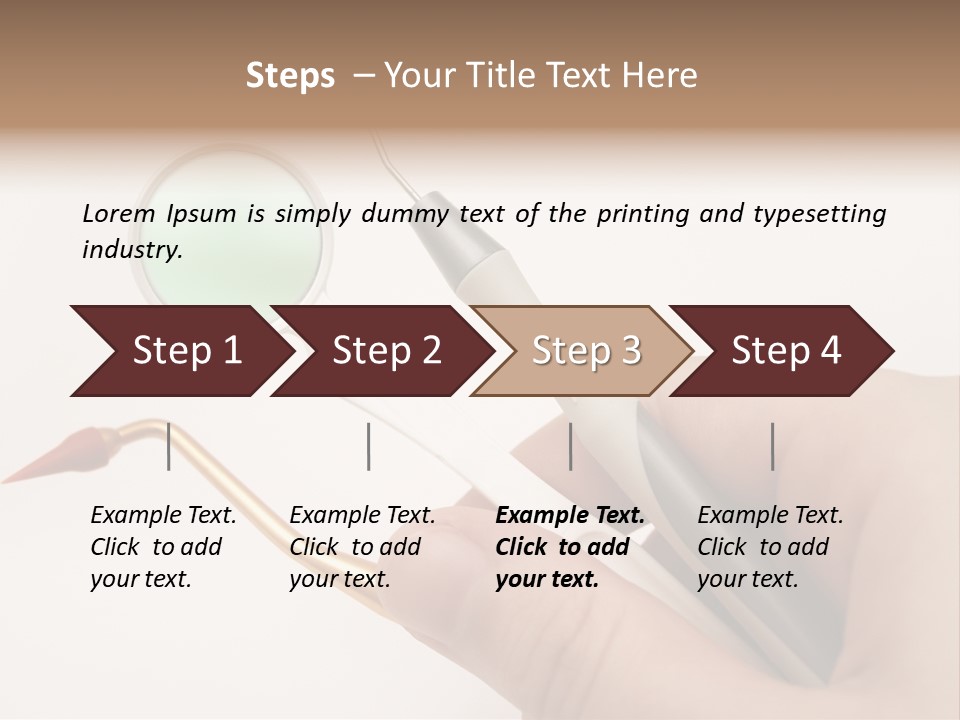 Steps – Your Title Text Here

Lorem Ipsum is simply dummy text of the printing and typesetting industry.

Step 1

Step 2

Step 3

Step 4

Example Text. Click to add your text.

Example Text. Click to add your text.

Example Text. Click to add your text.

Example Text. Click to add your text.